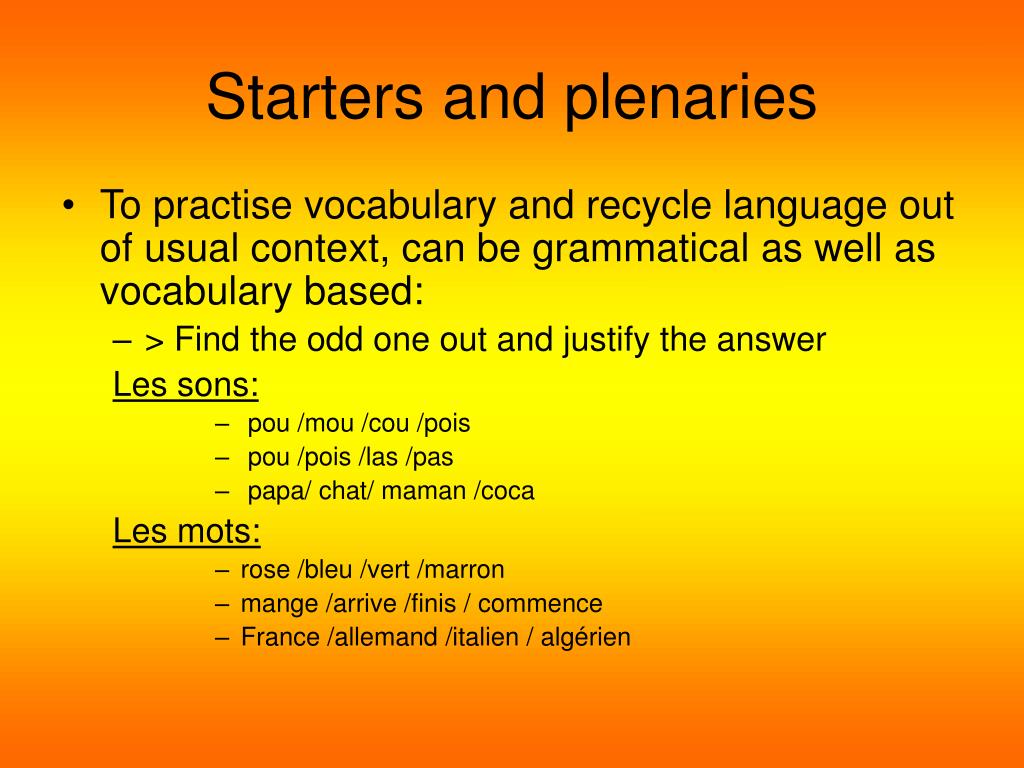 Starters and plenaries

• To practise vocabulary and recycle language out of usual context, can be grammatical as well as vocabulary based:

– > Find the odd one out and justify the answer

Les sons:

– pou /mou /cou /pois
– pou /pois /las /pas
– papa/ chat/ maman /coca

Les mots:

– rose /bleu /vert /marron
– mange /arrive /finis / commence
– France /allemand /italien / algérien